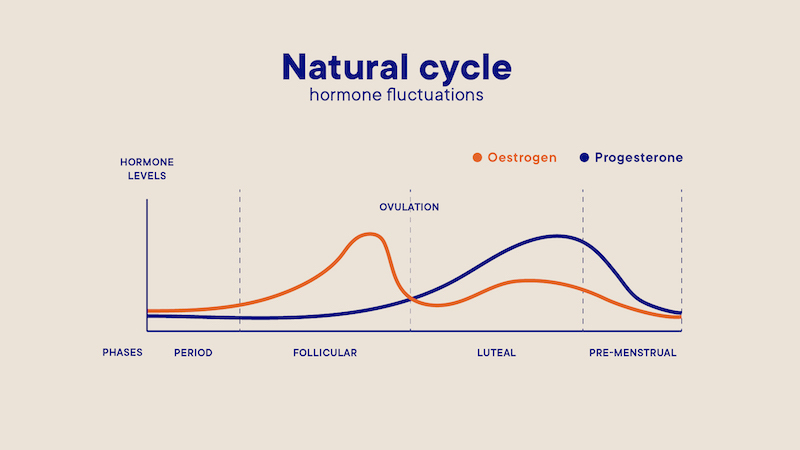 Natural cycle
hormone fluctuations

HORMONE LEVELS

Oestrogen
Progesterone

OVULATION

PHASES
PERIOD
FOLLICULAR
LUTEAL
PRE-MENSTRUAL